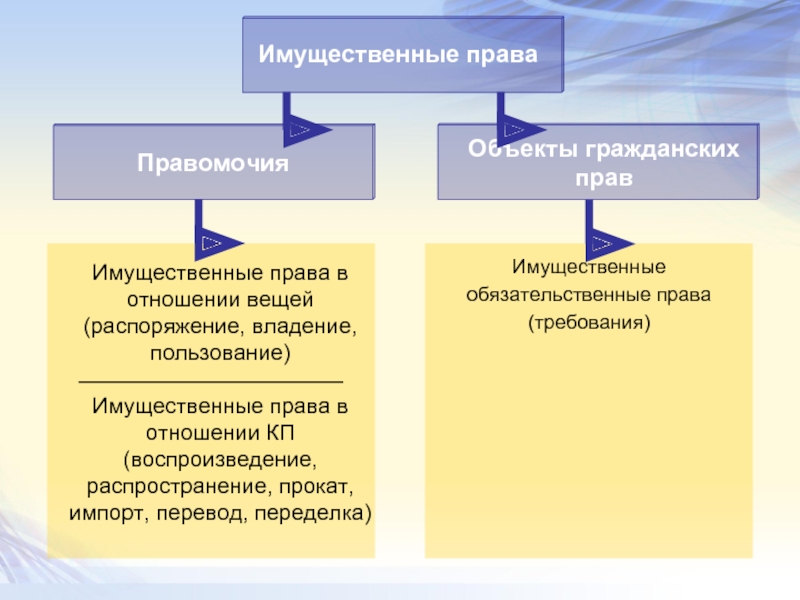 Имущественные права

Правомочия

Объекты гражданских прав

Имущественные права в отношении вещей (распоряжение, владение, пользование)

Имущественные права в отношении КП (воспроизведение, распространение, прокат, импорт, перевод, переделка)

Имущественные обязательственные права (требования)